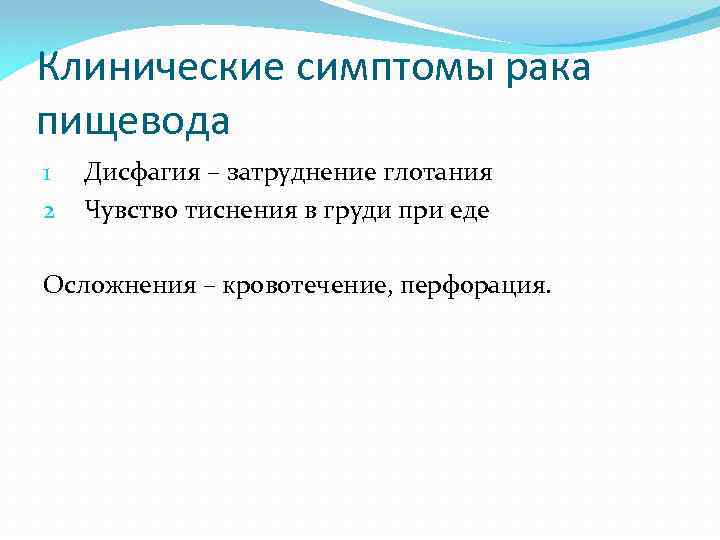 Клинические симптомы рака пищевода

1 Дисфагия – затруднение глотания
2 Чувство тиснения в груди при еде

Осложнения – кровотечение, перфорация.